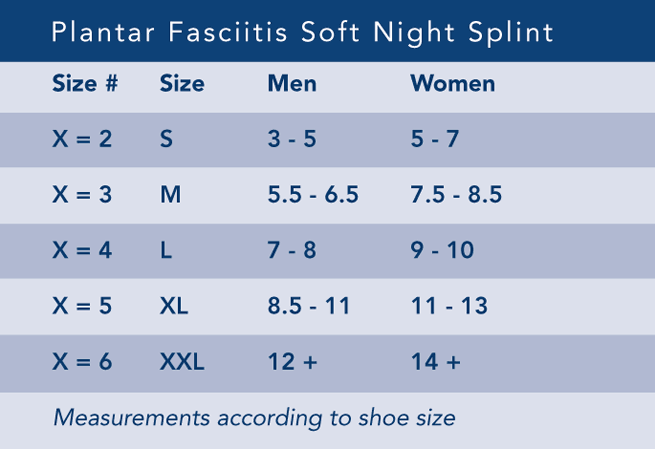 Plantar Fasciitis Soft Night Splint

| Size # | Size | Men | Women |
|---|---|---|---|
| X = 2 | S | 3 - 5 | 5 - 7 |
| X = 3 | M | 5.5 - 6.5 | 7.5 - 8.5 |
| X = 4 | L | 7 - 8 | 9 - 10 |
| X = 5 | XL | 8.5 - 11 | 11 - 13 |
| X = 6 | XXL | 12 + | 14 + |

Measurements according to shoe size